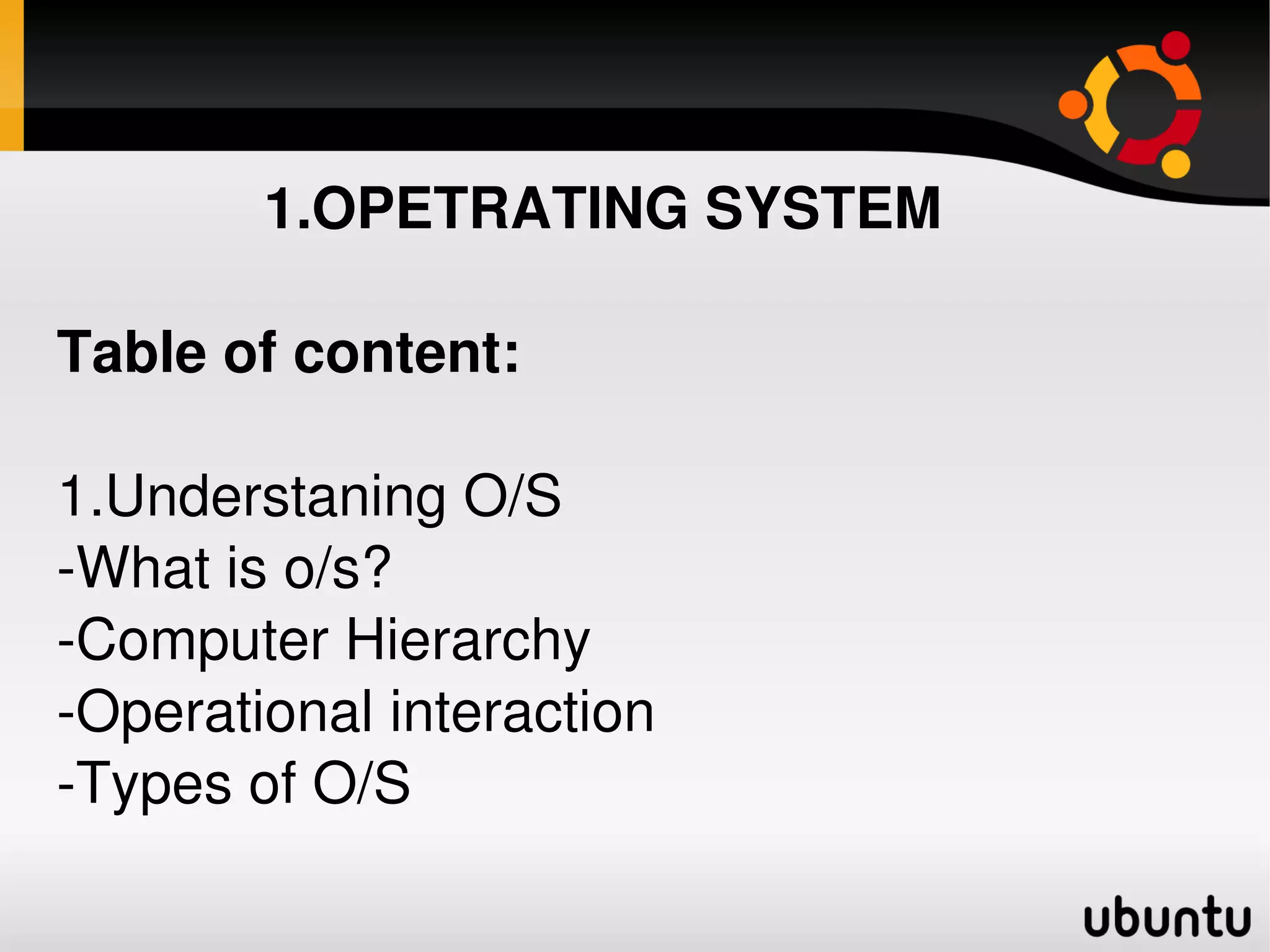 1.OPETRATING SYSTEM

Table of content:

1.Understaning O/S
-What is o/s?
-Computer Hierarchy
-Operational interaction
-Types of O/S

ubuntu